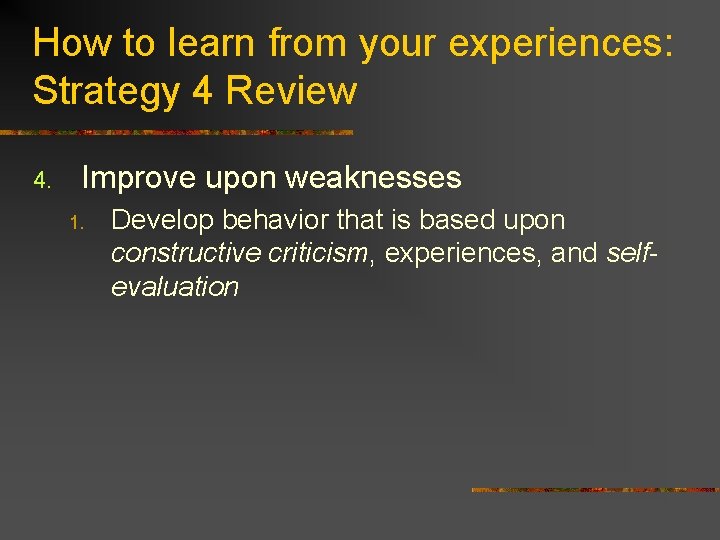 How to learn from your experiences: Strategy 4 Review

4. Improve upon weaknesses

1. Develop behavior that is based upon constructive criticism, experiences, and self-evaluation